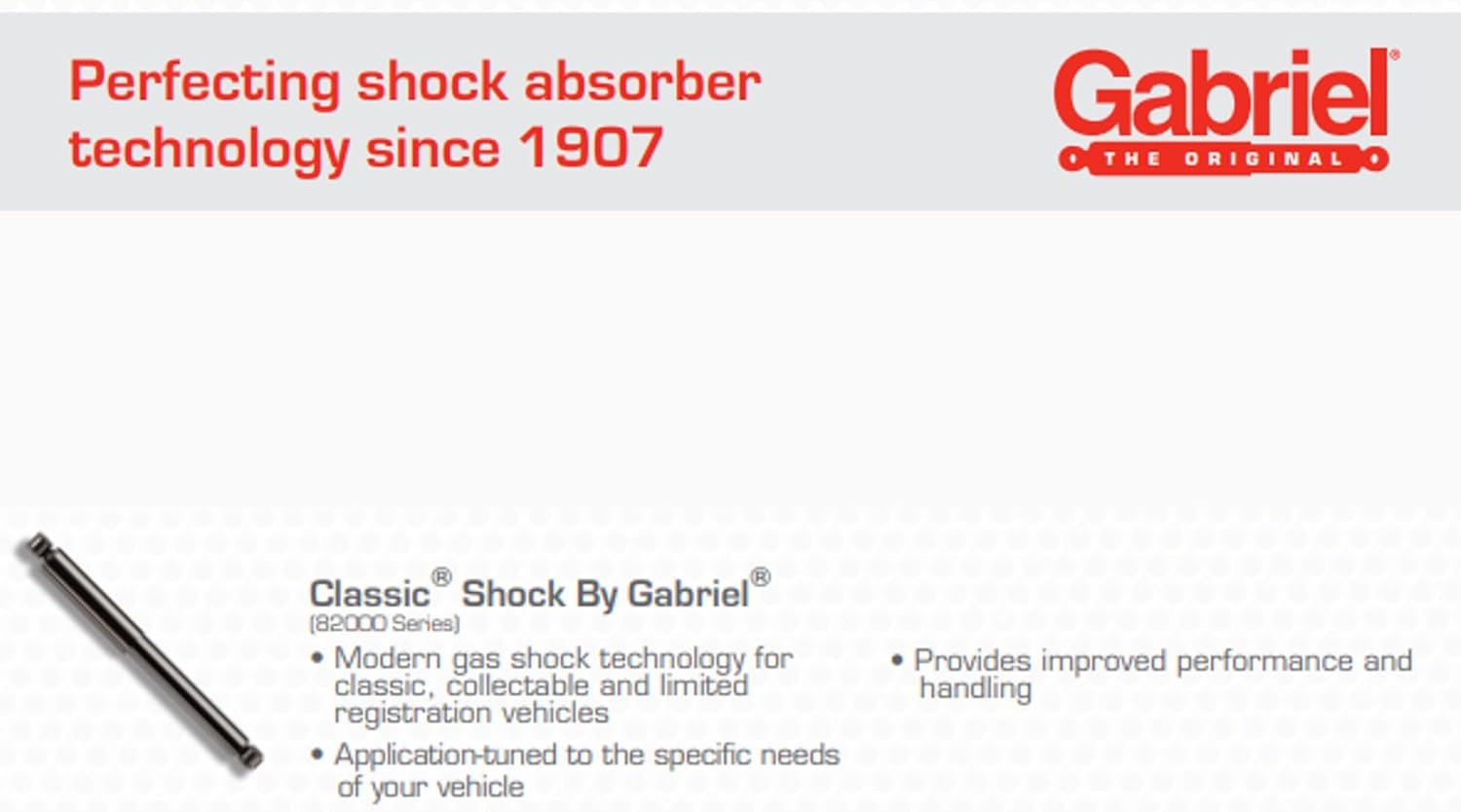 Perfecting shock absorber technology since 1907

Gabriel®
THE ORIGINAL

Classic® Shock By Gabriel®
(82000 Series)

• Modern gas shock technology for classic, collectable and limited registration vehicles

• Application-tuned to the specific needs of your vehicle

• Provides improved performance and handling